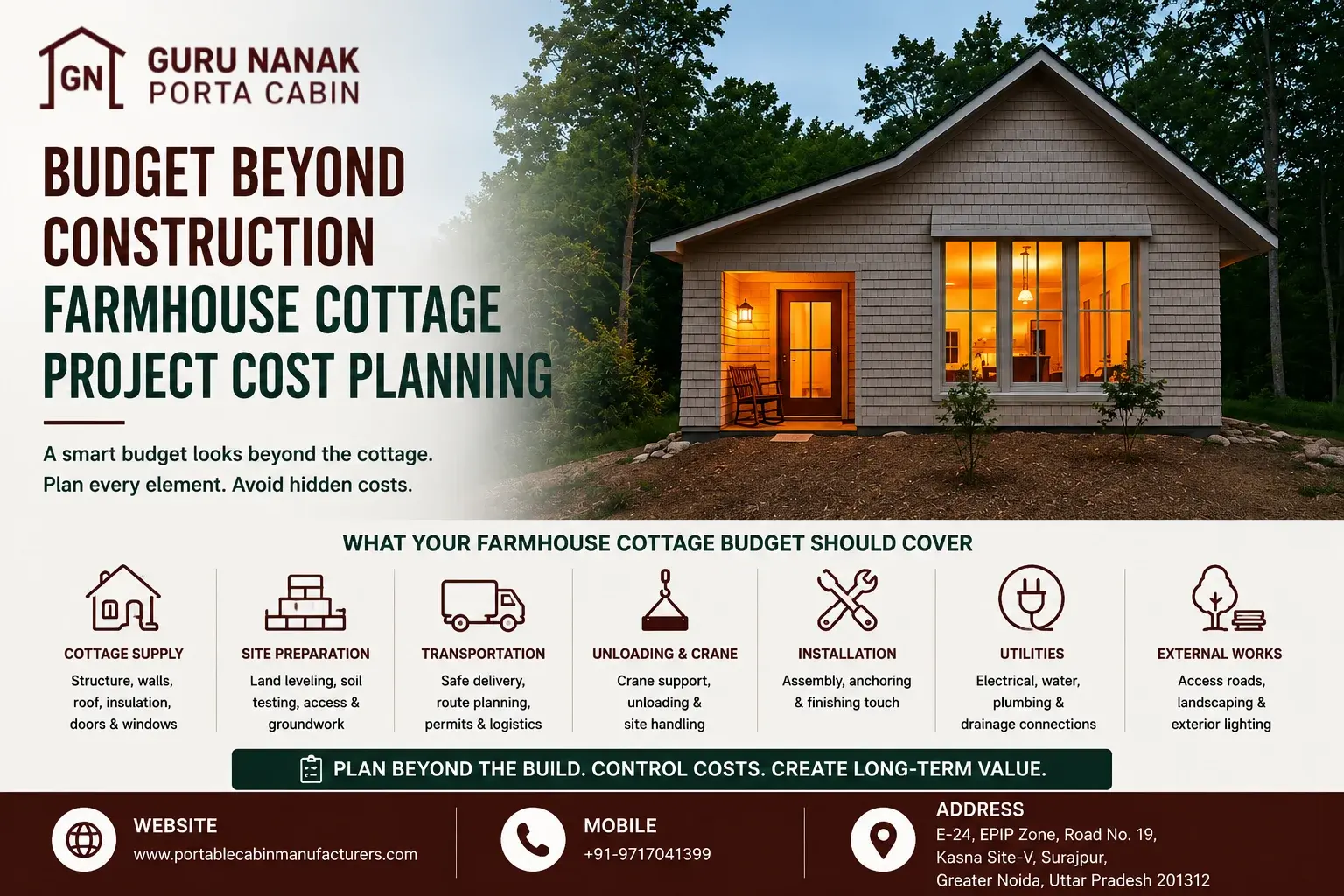 GN GURU NANAK PORTA CABIN

BUDGET BEYOND CONSTRUCTION FARMHOUSE COTTAGE PROJECT COST PLANNING

A smart budget looks beyond the cottage. Plan every element. Avoid hidden costs.

WHAT YOUR FARMHOUSE COTTAGE BUDGET SHOULD COVER

COTTAGE SUPPLY
Structure, walls, roof, insulation, doors & windows

SITE PREPARATION
Land leveling, soil testing, access & groundwork

TRANSPORTATION
Safe delivery, route planning, permits & logistics

UNLOADING & CRANE
Crane support, unloading & site handling

INSTALLATION
Assembly, anchoring & finishing touch

UTILITIES
Electrical, water, plumbing & drainage connections

EXTERNAL WORKS
Access roads, landscaping & exterior lighting

PLAN BEYOND THE BUILD. CONTROL COSTS. CREATE LONG-TERM VALUE.

WEBSITE
www.portablecabinmanufacturers.com

MOBILE
+91-9717041399

ADDRESS
E-24, EPIP Zone, Road No. 19, Kasna Site-V, Surajpur, Greater Noida, Uttar Pradesh 201312